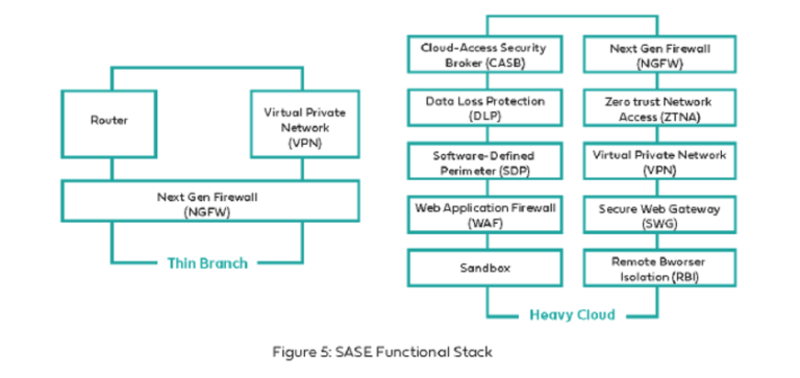 Router

Virtual Private Network (VPN)

Next Gen Firewall (NGFW)

Thin Branch

Cloud-Access Security Broker (CASB)

Data Loss Protection (DLP)

Software-Defined Perimeter (SDP)

Web Application Firewall (WAF)

Sandbox

Next Gen Firewall (NGFW)

Zero trust Network Access (ZTNA)

Virtual Private Network (VPN)

Secure Web Gateway (SWG)

Remote Bworser Isolation (RBI)

Heavy Cloud

Figure 5: SASE Functional Stack